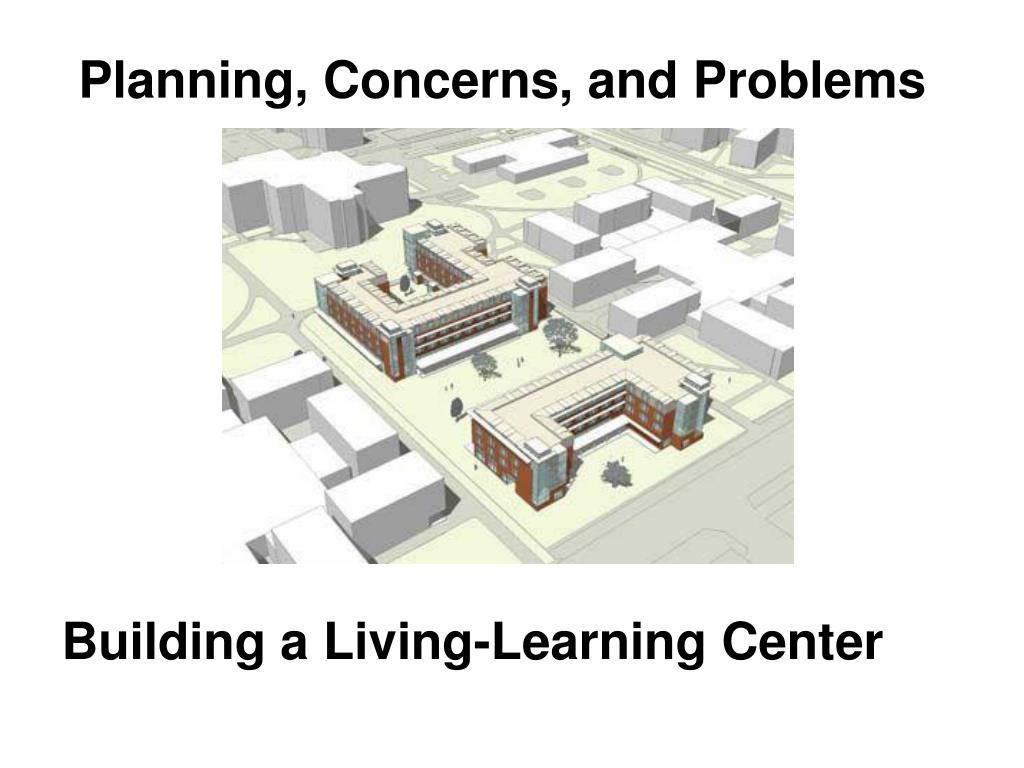 Planning, Concerns, and Problems

Building a Living-Learning Center